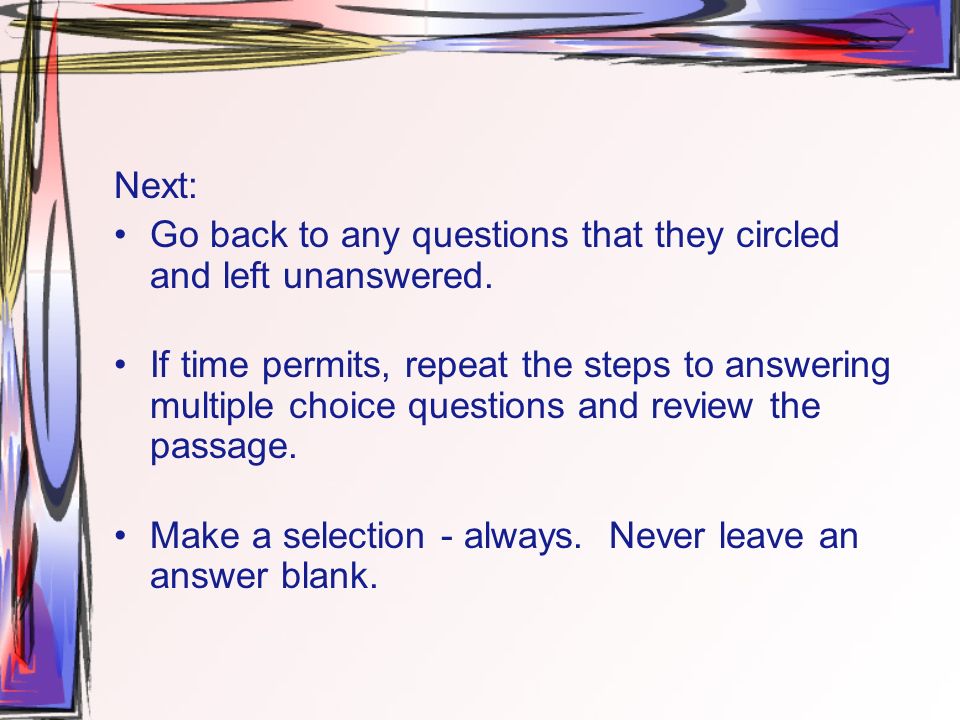 Next:

• Go back to any questions that they circled and left unanswered.

• If time permits, repeat the steps to answering multiple choice questions and review the passage.

• Make a selection - always.  Never leave an answer blank.